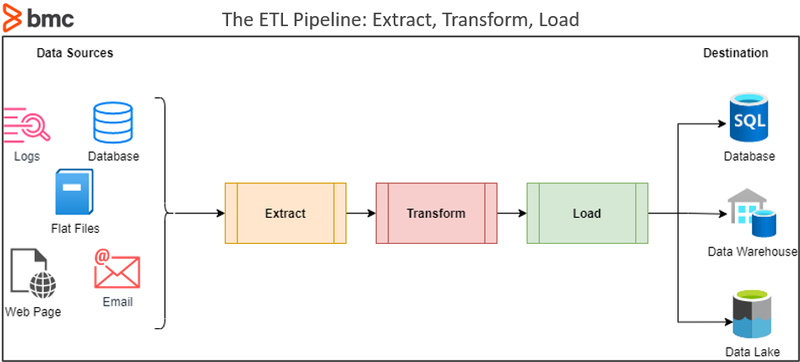 bmc

The ETL Pipeline: Extract, Transform, Load

Data Sources

Logs

Database

Flat Files

Web Page

Email

Extract

Transform

Load

Destination

SQL

Database

Data Warehouse

Data Lake